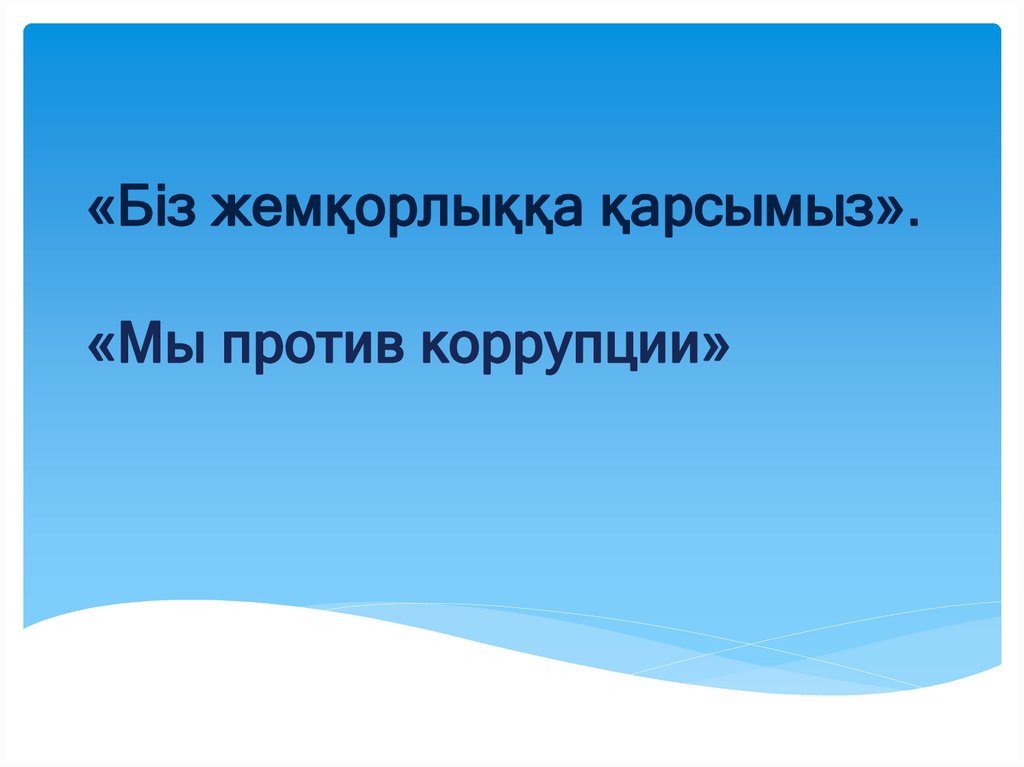 «Біз жемқорлыққа қарсымыз».

«Мы против коррупции»